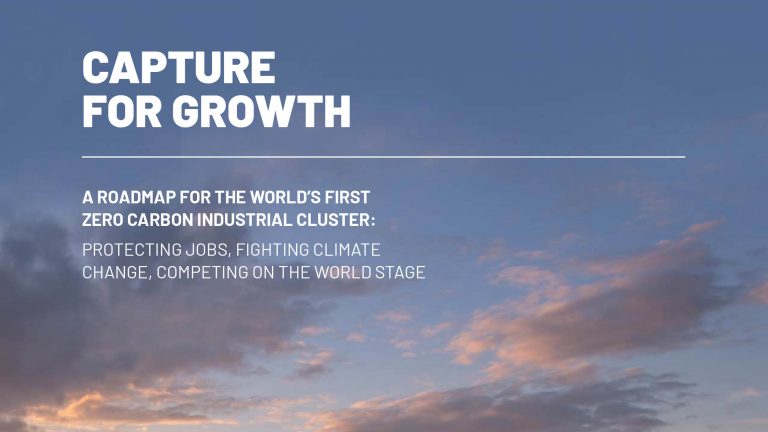 CAPTURE FOR GROWTH

A ROADMAP FOR THE WORLD'S FIRST ZERO CARBON INDUSTRIAL CLUSTER:

PROTECTING JOBS, FIGHTING CLIMATE CHANGE, COMPETING ON THE WORLD STAGE